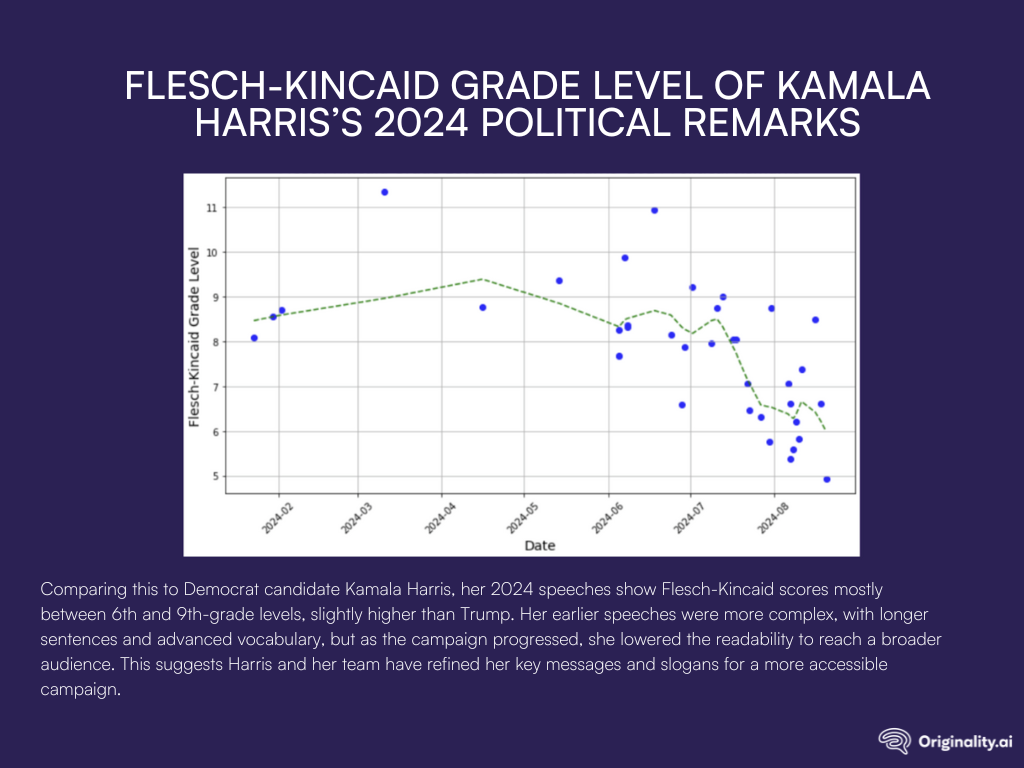 FLESCH-KINCAID GRADE LEVEL OF KAMALA HARRIS'S 2024 POLITICAL REMARKS

Flesch-Kincaid Grade Level

11
10
9
8
7
6
5

2024-02
2024-03
2024-04
2024-05
2024-06
2024-07
2024-08

Date

Comparing this to Democrat candidate Kamala Harris, her 2024 speeches show Flesch-Kincaid scores mostly between 6th and 9th-grade levels, slightly higher than Trump. Her earlier speeches were more complex, with longer sentences and advanced vocabulary, but as the campaign progressed, she lowered the readability to reach a broader audience. This suggests Harris and her team have refined her key messages and slogans for a more accessible campaign.

Originality.ai